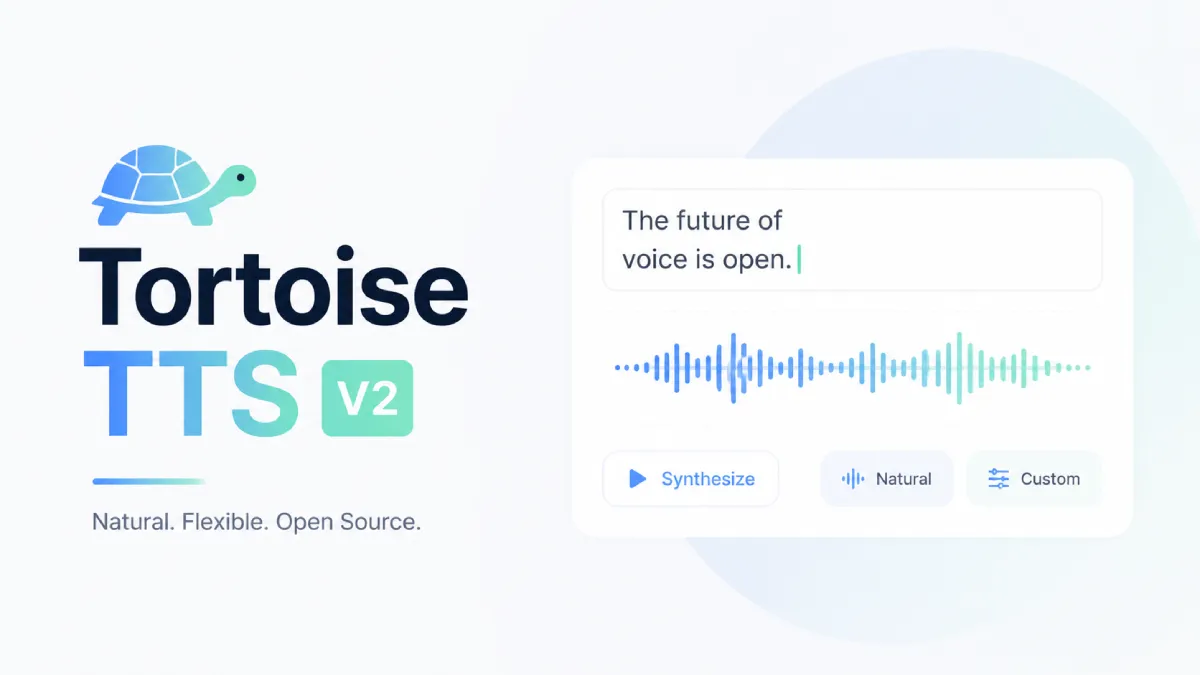 Tortoise
TTS V2

Natural. Flexible. Open Source.

The future of voice is open.

Synthesize
Natural
Custom